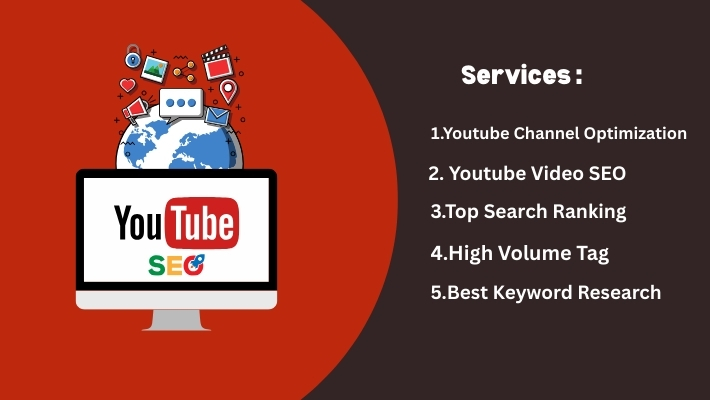 YouTube
SEO

Services :

1.Youtube Channel Optimization

2. Youtube Video SEO

3.Top Search Ranking

4.High Volume Tag

5.Best Keyword Research